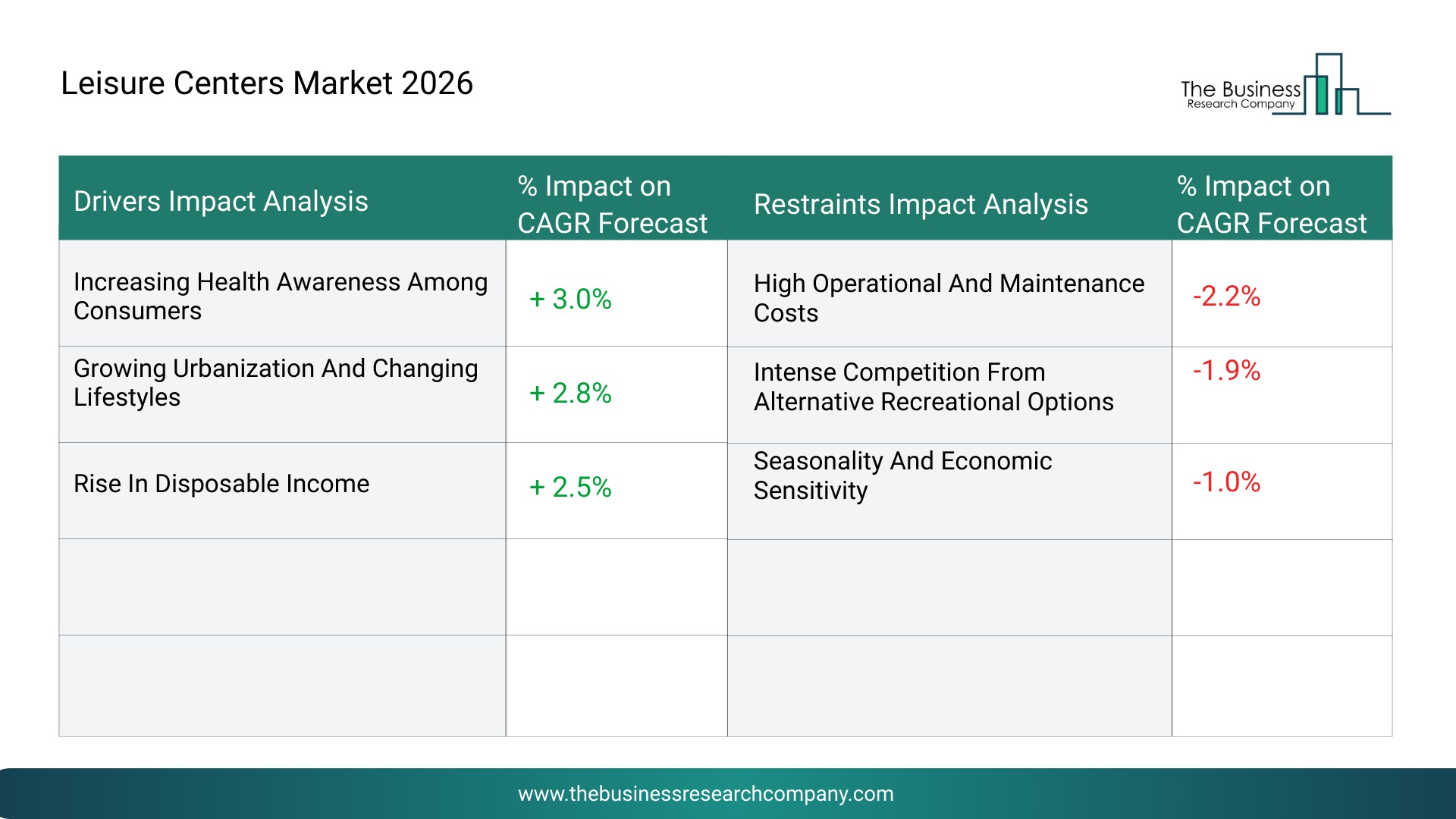 Leisure Centers Market 2026

The Business Research Company

| Drivers Impact Analysis | % Impact on CAGR Forecast | Restraints Impact Analysis | % Impact on CAGR Forecast |
|---|---|---|---|
| Increasing Health Awareness Among Consumers | + 3.0% | High Operational And Maintenance Costs | -2.2% |
| Growing Urbanization And Changing Lifestyles | + 2.8% | Intense Competition From Alternative Recreational Options | -1.9% |
| Rise In Disposable Income | + 2.5% | Seasonality And Economic Sensitivity | -1.0% |
| | | | |
| | | | |

www.thebusinessresearchcompany.com